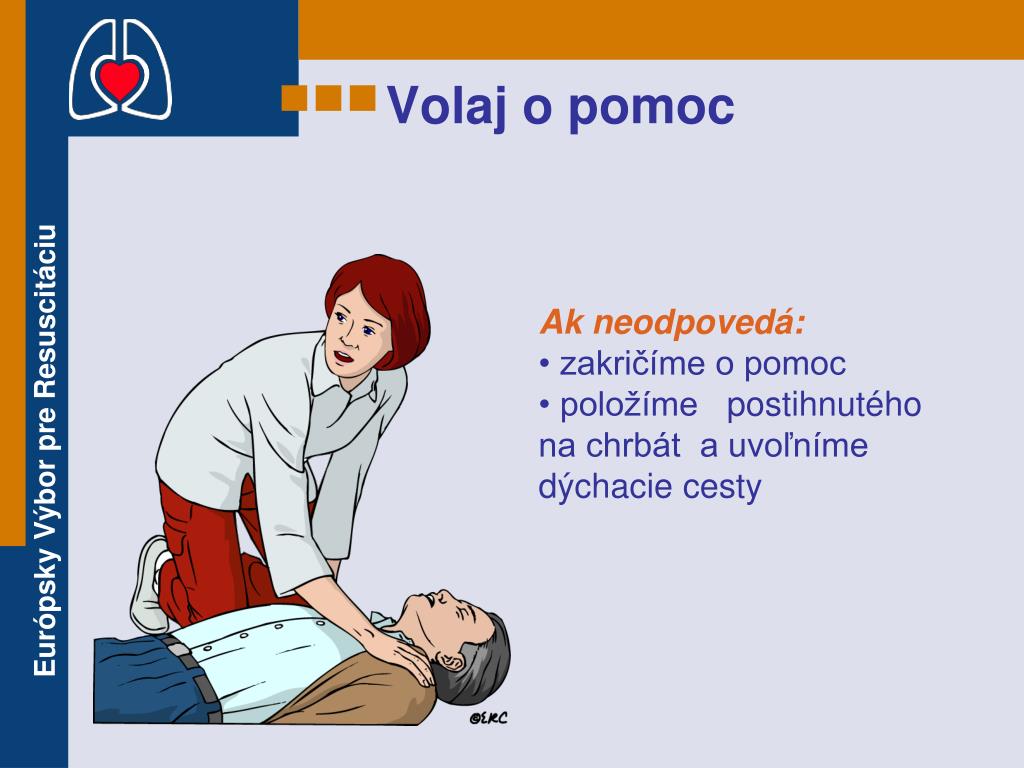 Európsky Výbor pre Resuscitáciu

Volaj o pomoc

Ak neodpovedá:
• zakričíme o pomoc
• položíme postihnutého na chrbát a uvoľníme dýchacie cesty

©ERC